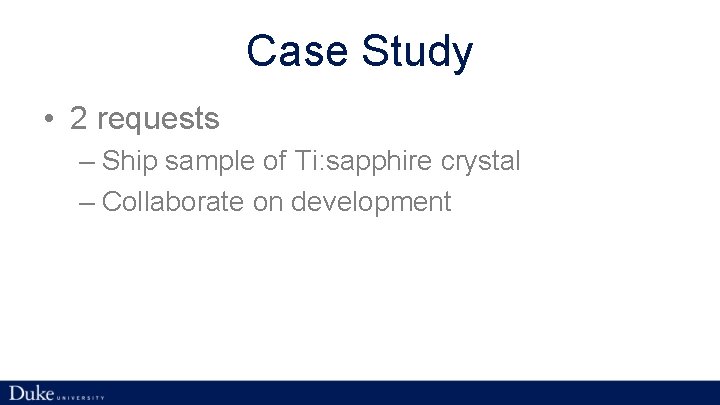 Case Study

• 2 requests
– Ship sample of Ti:sapphire crystal
– Collaborate on development

Duke UNIVERSITY